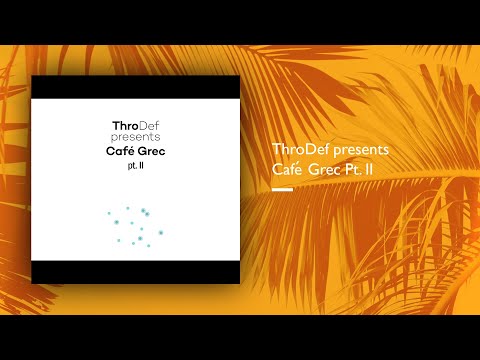 ThroDef
presents
Café Grec
pt. II

ThroDef presents
Café Grec Pt. II